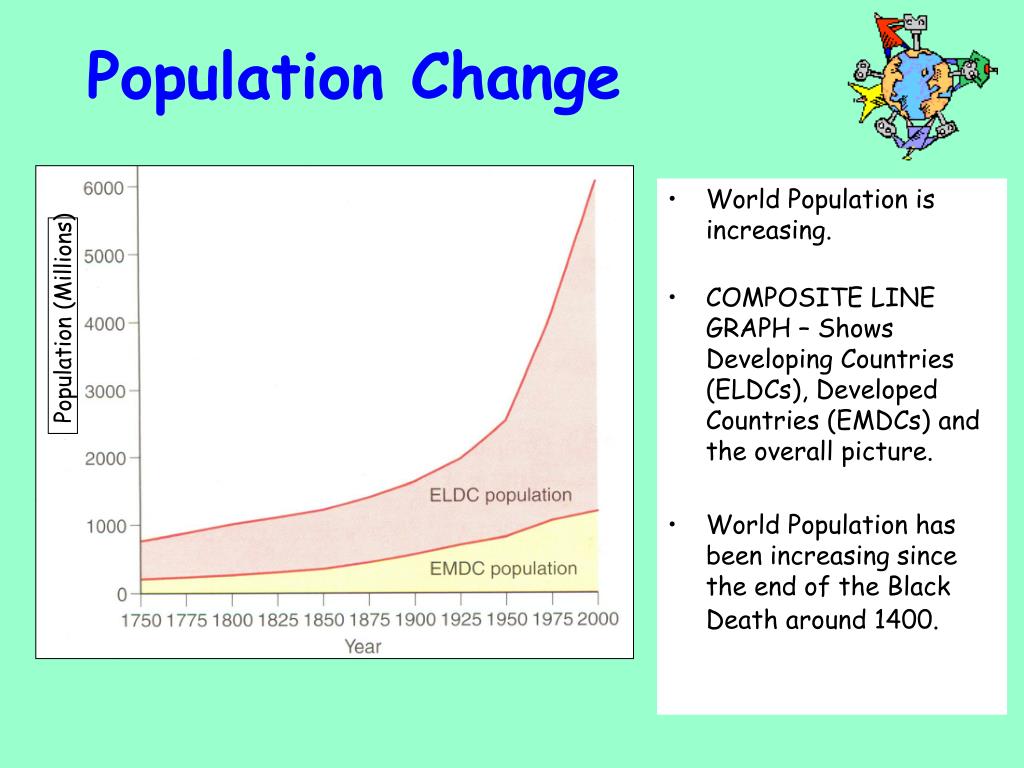 Population Change

Population (Millions)

6000
5000
4000
3000
2000
1000
0

ELDC population

EMDC population

1750 1775 1800 1825 1850 1875 1900 1925 1950 1975 2000

Year

• World Population is increasing.

• COMPOSITE LINE GRAPH – Shows Developing Countries (ELDCs), Developed Countries (EMDCs) and the overall picture.

• World Population has been increasing since the end of the Black Death around 1400.